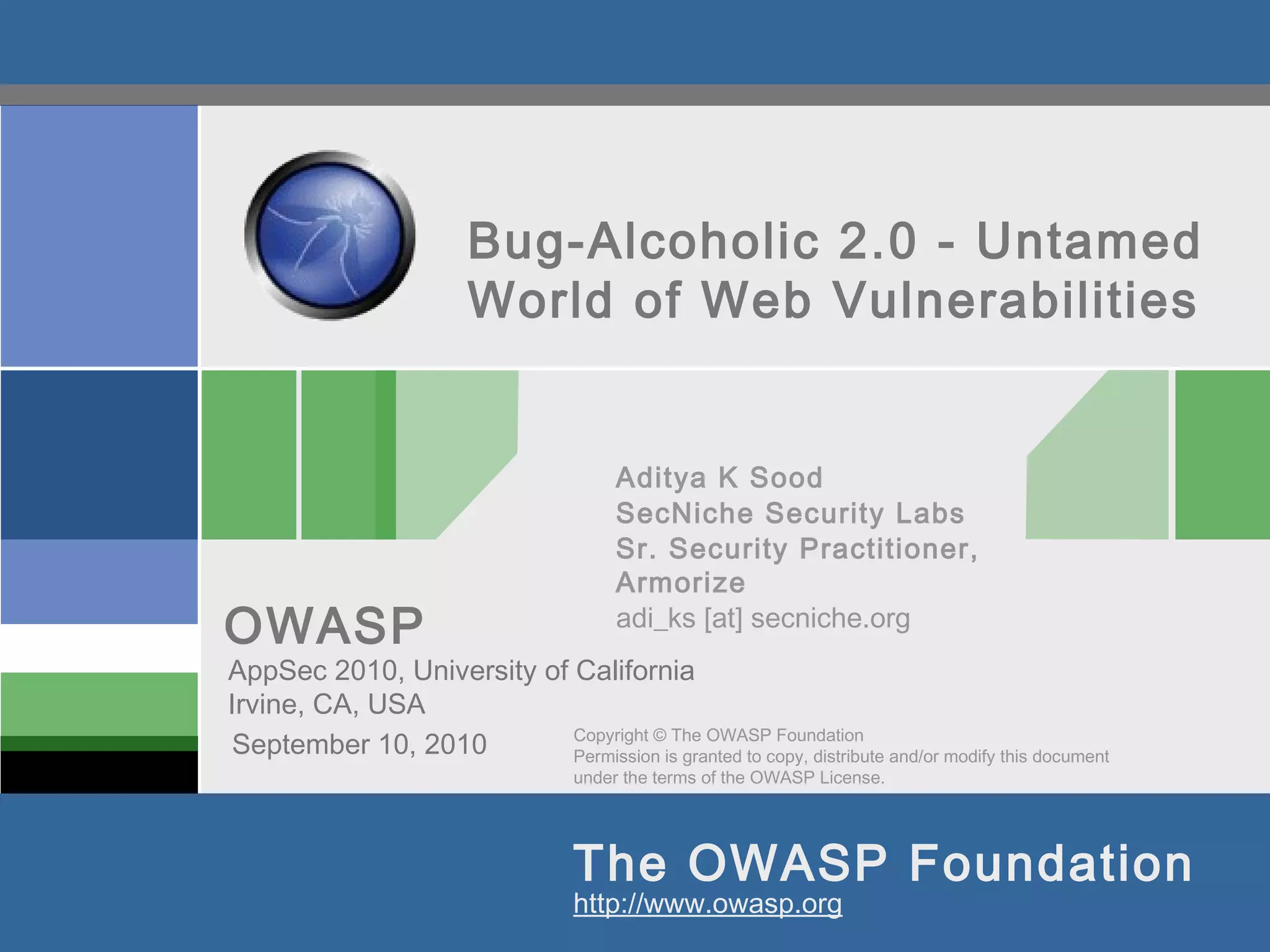 Bug-Alcoholic 2.0 - Untamed World of Web Vulnerabilities

Aditya K Sood
SecNiche Security Labs
Sr. Security Practitioner, Armorize
adi_ks [at] secniche.org

OWASP
AppSec 2010, University of California
Irvine, CA, USA
September 10, 2010

Copyright © The OWASP Foundation
Permission is granted to copy, distribute and/or modify this document under the terms of the OWASP License.

The OWASP Foundation
http://www.owasp.org